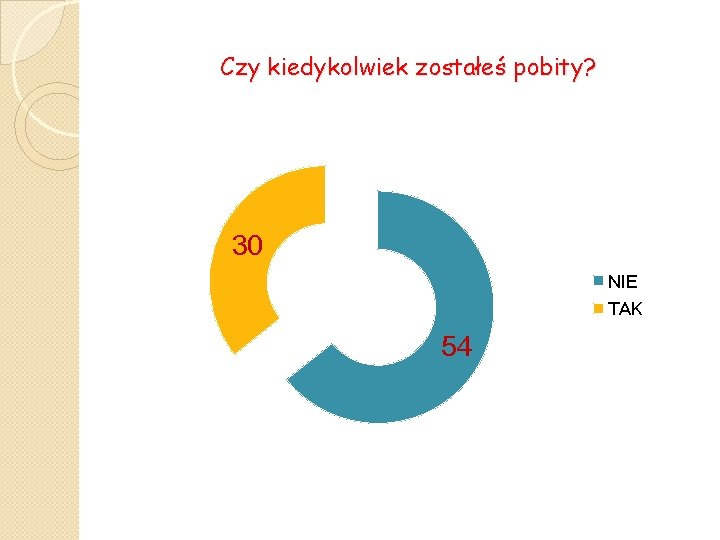 Czy kiedykolwiek zostałeś pobity?

30

54

NIE
TAK